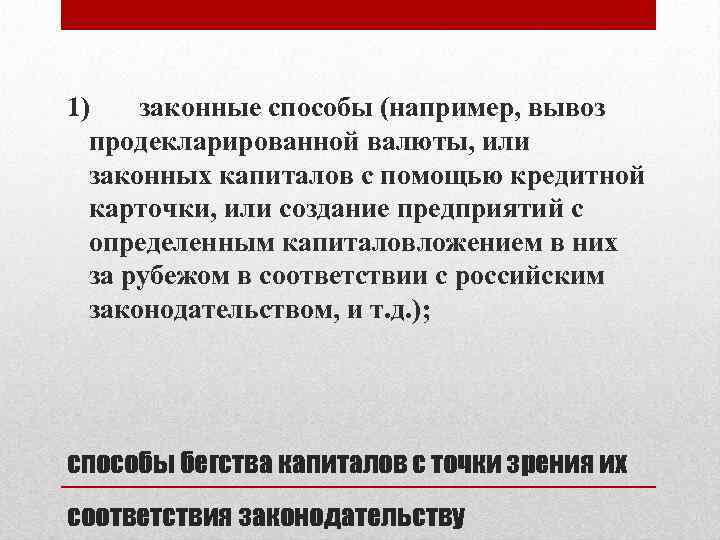 1) законные способы (например, вывоз продекларированной валюты, или законных капиталов с помощью кредитной карточки, или создание предприятий с определенным капиталовложением в них за рубежом в соответствии с российским законодательством, и т.д.);

способы бегства капиталов с точки зрения их

соответствия законодательству